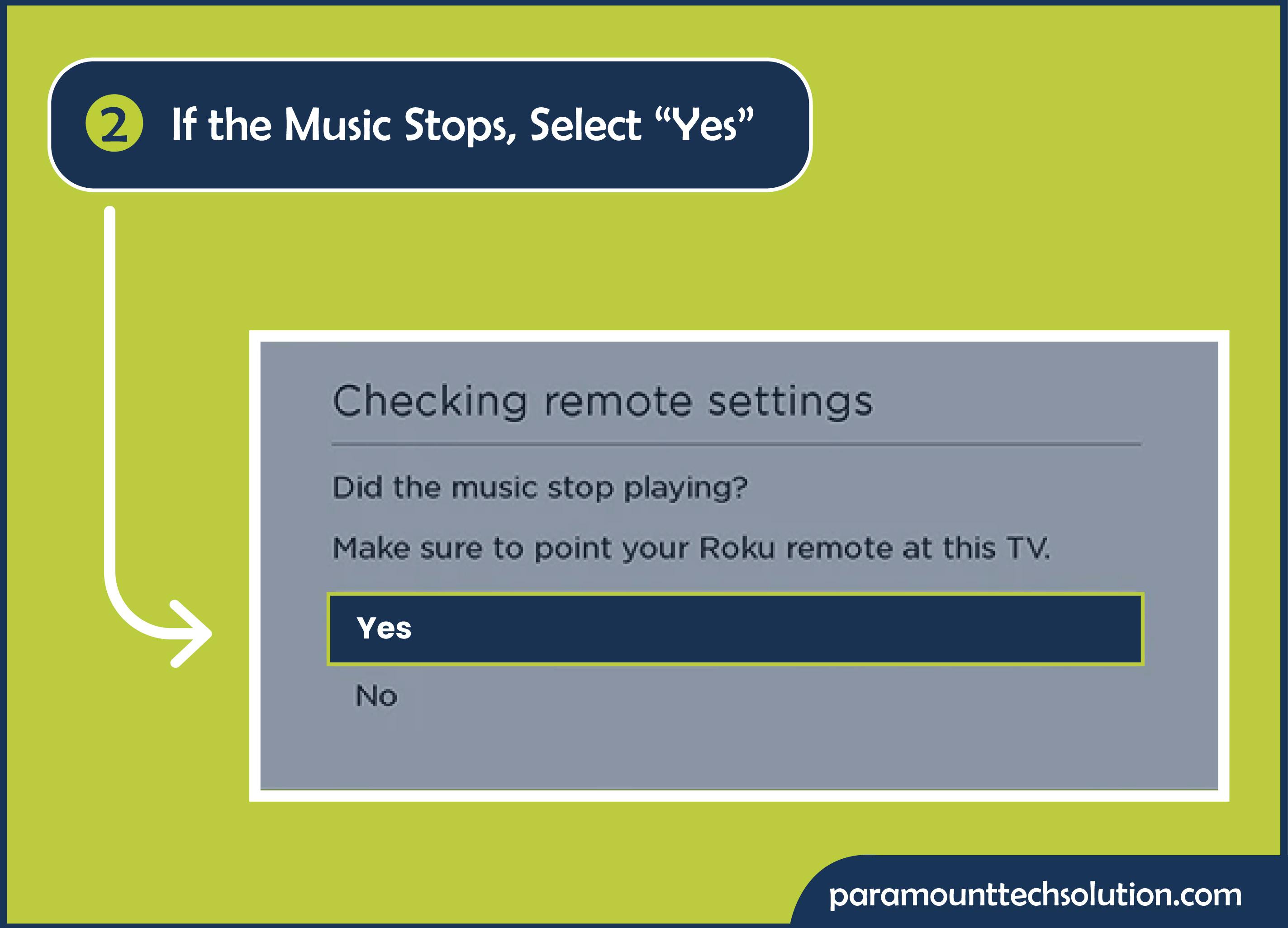 2 If the Music Stops, Select “Yes”

Checking remote settings

Did the music stop playing?

Make sure to point your Roku remote at this TV.

Yes

No

paramounttechsolution.com